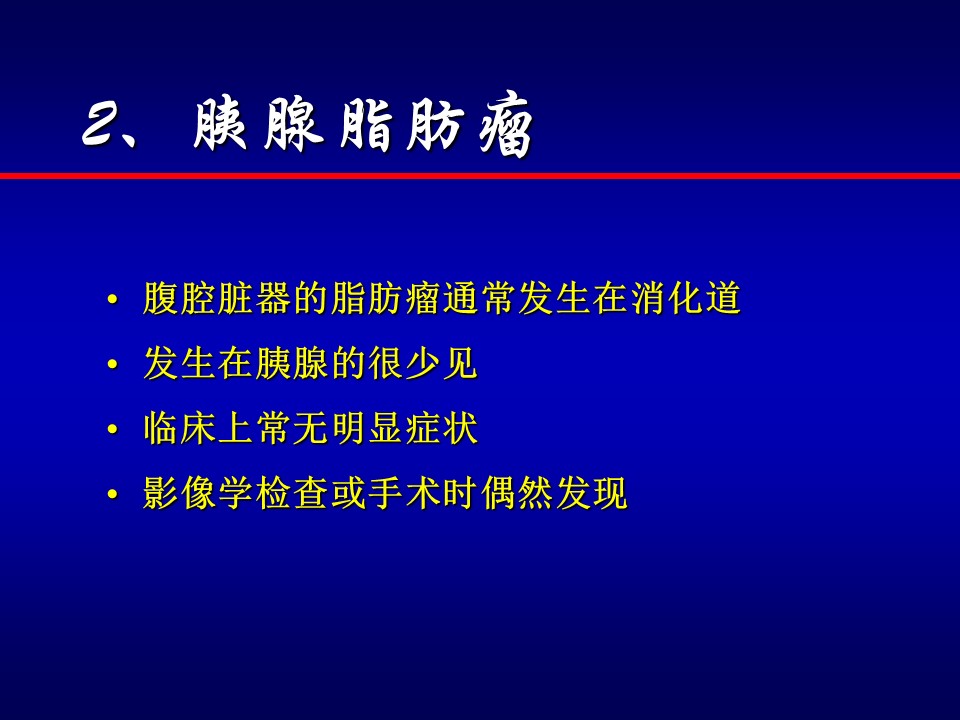 2、胰腺脂肪瘤

• 腹腔脏器的脂肪瘤通常发生在消化道
• 发生在胰腺的很少见
• 临床上常无明显症状
• 影像学检查或手术时偶然发现